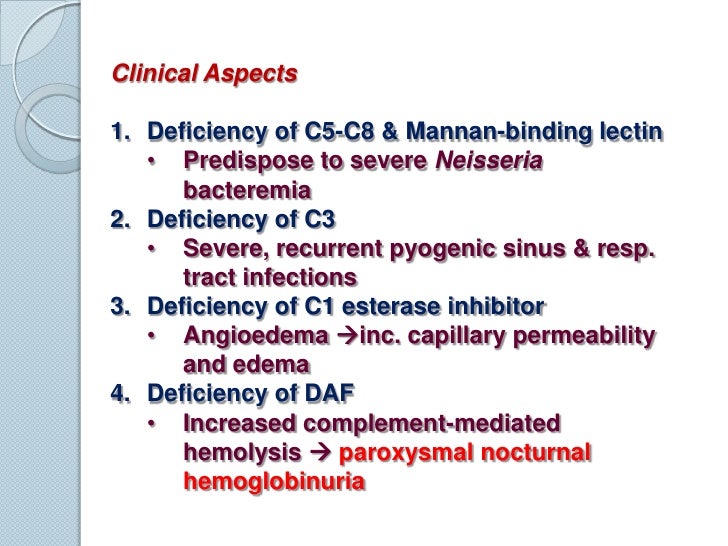 Clinical Aspects

1. Deficiency of C5-C8 & Mannan-binding lectin
• Predispose to severe Neisseria bacteremia
2. Deficiency of C3
• Severe, recurrent pyogenic sinus & resp. tract infections
3. Deficiency of C1 esterase inhibitor
• Angioedema →inc. capillary permeability and edema
4. Deficiency of DAF
• Increased complement-mediated hemolysis → paroxysmal nocturnal hemoglobinuria